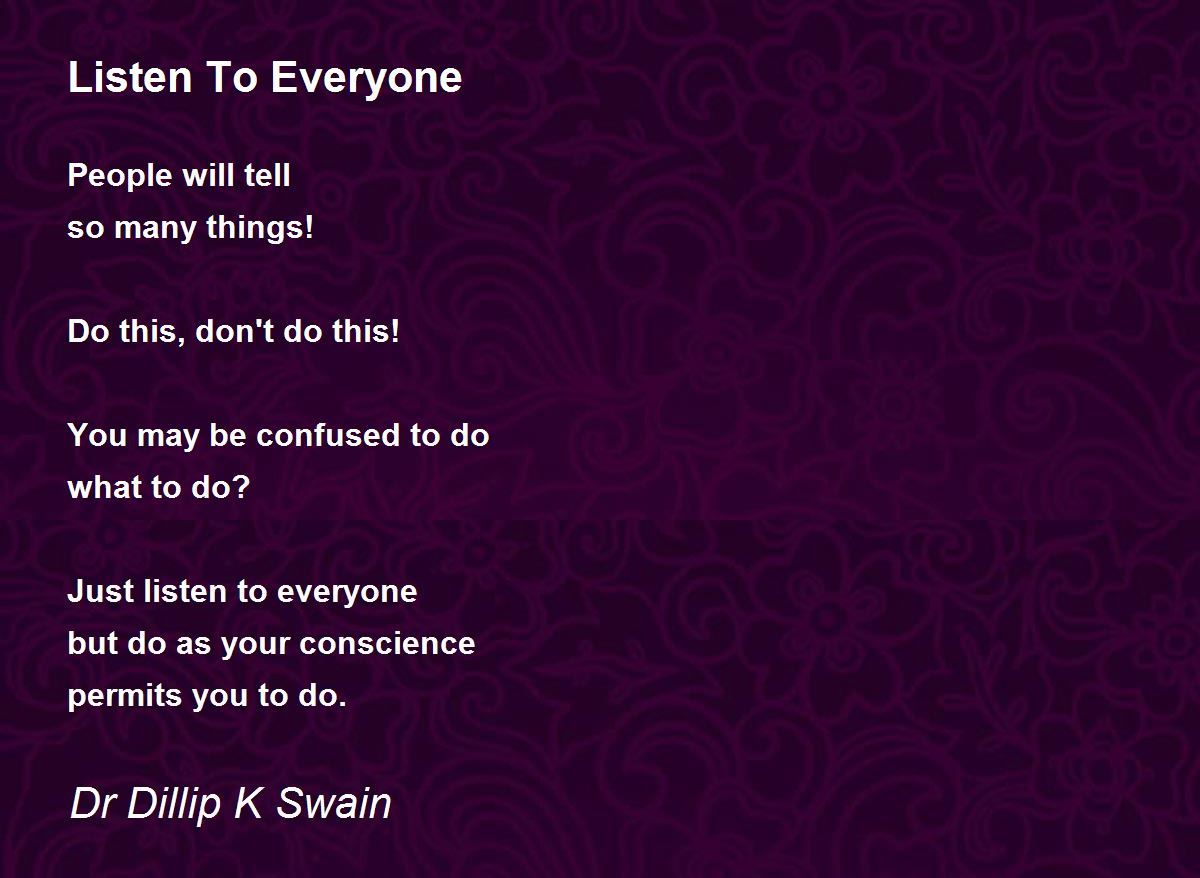 Listen To Everyone

People will tell
so many things!

Do this, don't do this!

You may be confused to do
what to do?

Just listen to everyone
but do as your conscience
permits you to do.

Dr Dillip K Swain